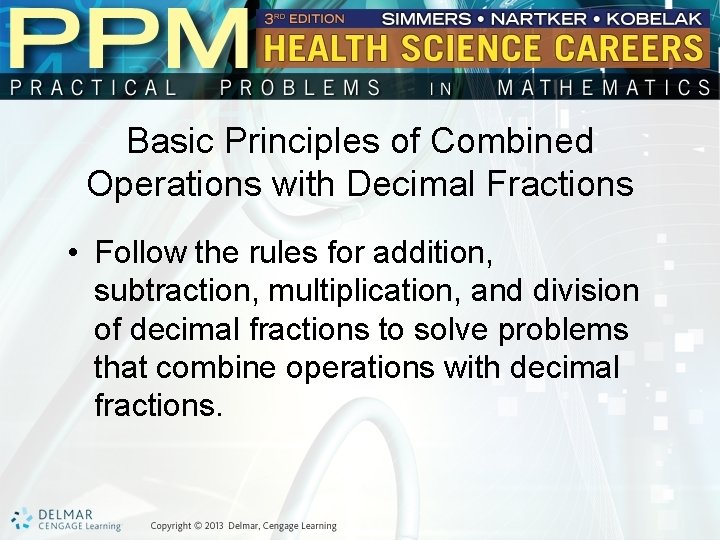 PPM 3RD EDITION SIMMERS • NARTKER • KOBELAK
HEALTH SCIENCE CAREERS
PRACTICAL PROBLEMS IN MATHEMATICS

Basic Principles of Combined Operations with Decimal Fractions

• Follow the rules for addition, subtraction, multiplication, and division of decimal fractions to solve problems that combine operations with decimal fractions.

DELMAR CENGAGE Learning

Copyright © 2013 Delmar, Cengage Learning